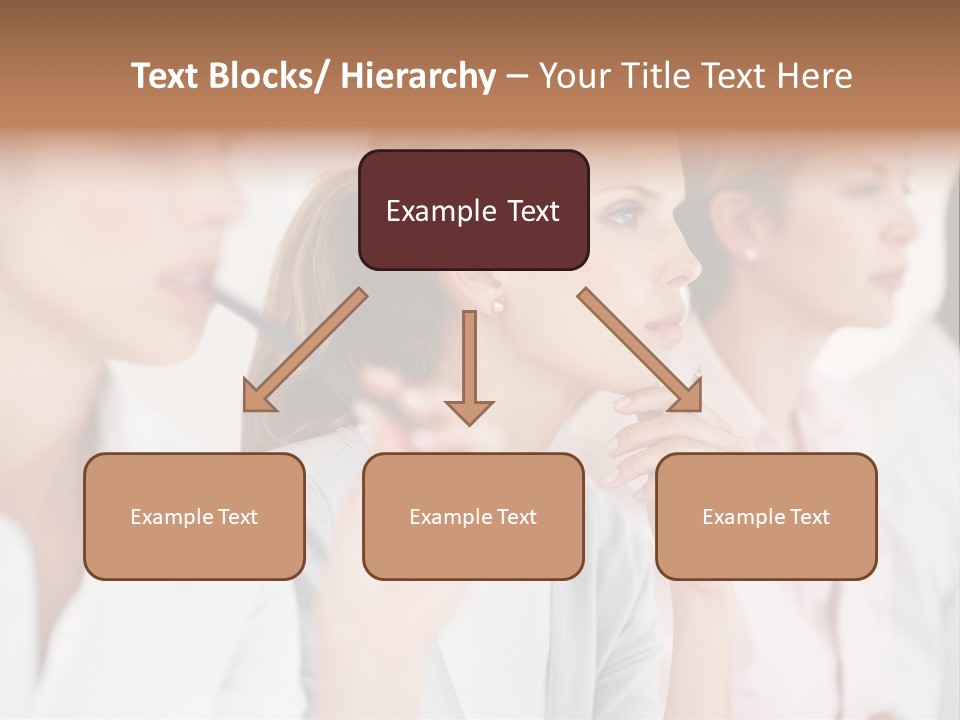 Text Blocks/ Hierarchy – Your Title Text Here

Example Text

Example Text

Example Text

Example Text